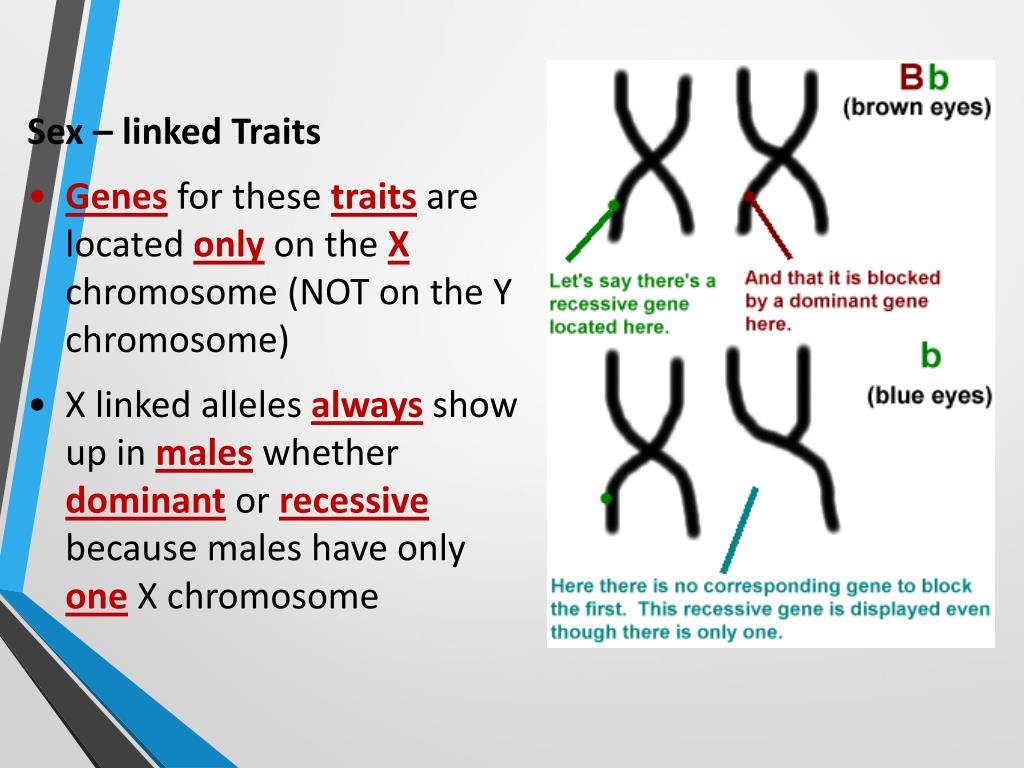 Sex – linked Traits

• Genes for these traits are located only on the X chromosome (NOT on the Y chromosome)

• X linked alleles always show up in males whether dominant or recessive because males have only one X chromosome

Bb
(brown eyes)

Let's say there's a recessive gene located here.

And that it is blocked by a dominant gene here.

b
(blue eyes)

Here there is no corresponding gene to block the first. This recessive gene is displayed even though there is only one.